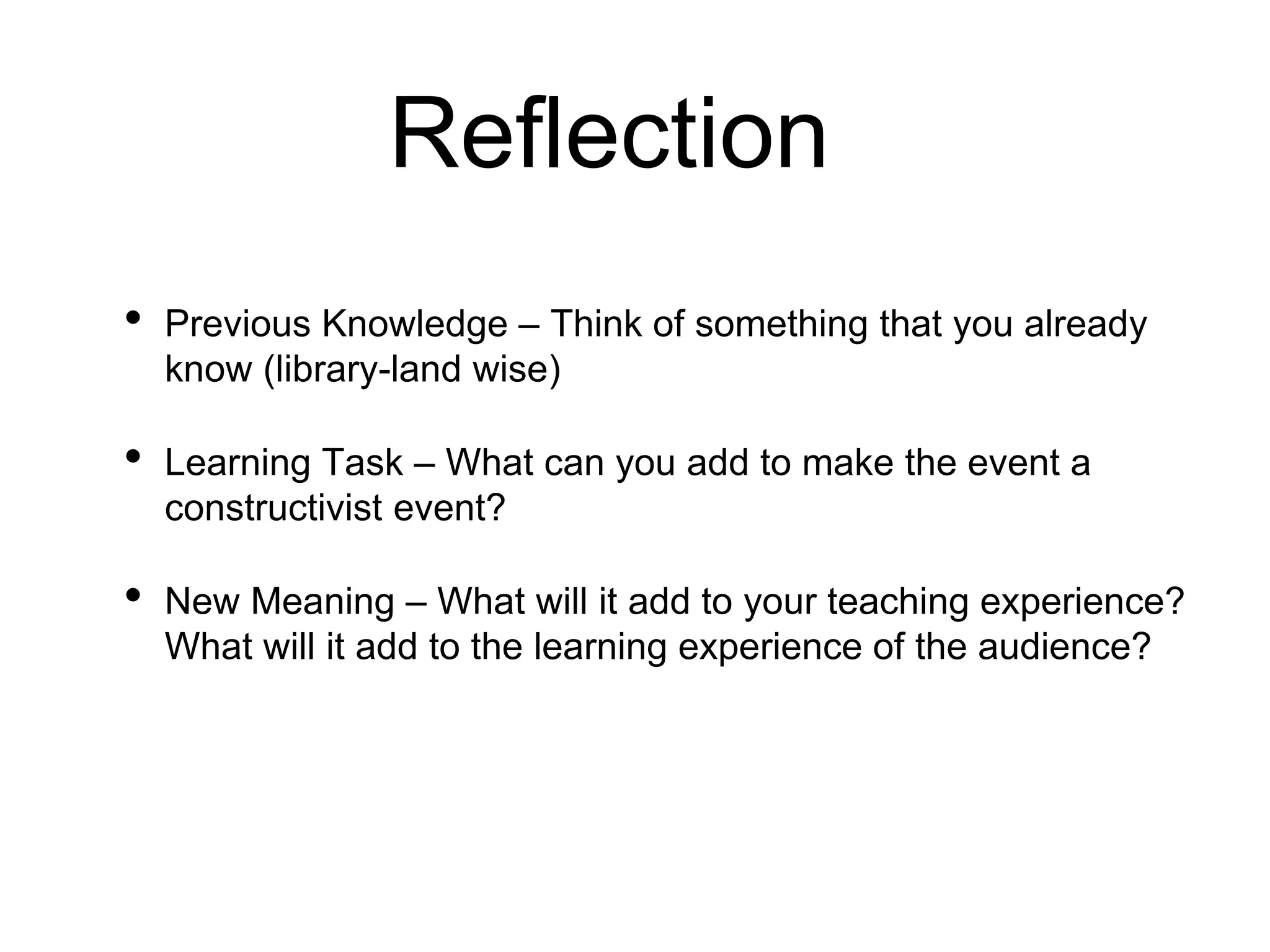 Reflection

• Previous Knowledge – Think of something that you already know (library-land wise)

• Learning Task – What can you add to make the event a constructivist event?

• New Meaning – What will it add to your teaching experience? What will it add to the learning experience of the audience?